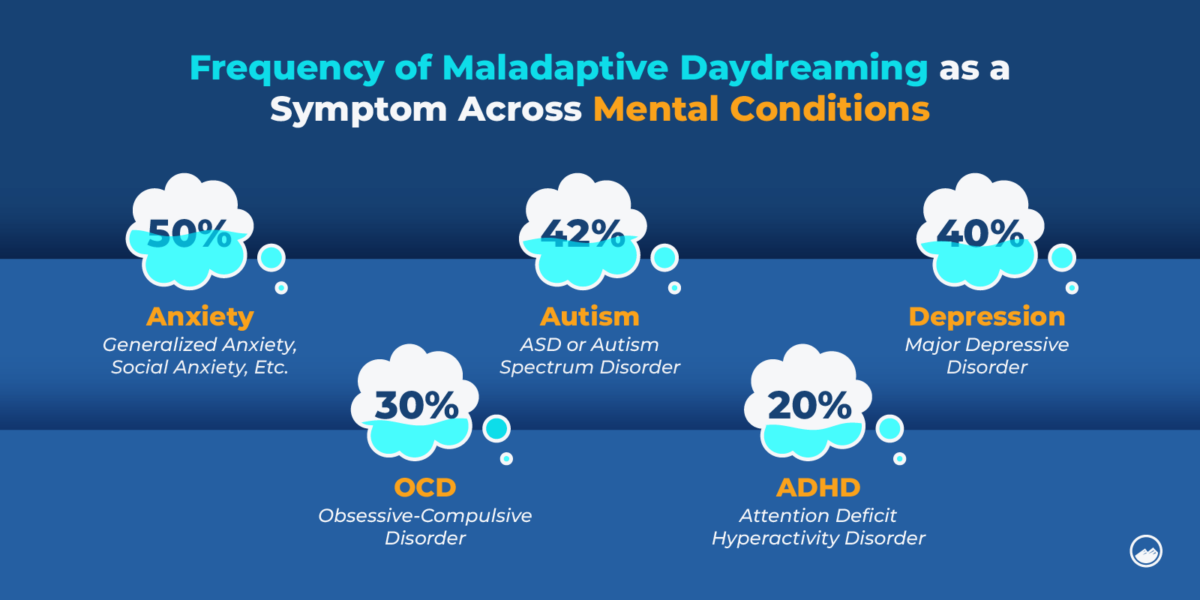 Frequency of Maladaptive Daydreaming as a Symptom Across Mental Conditions

50%
Anxiety
Generalized Anxiety, Social Anxiety, Etc.

42%
Autism
ASD or Autism Spectrum Disorder

40%
Depression
Major Depressive Disorder

30%
OCD
Obsessive-Compulsive Disorder

20%
ADHD
Attention Deficit Hyperactivity Disorder